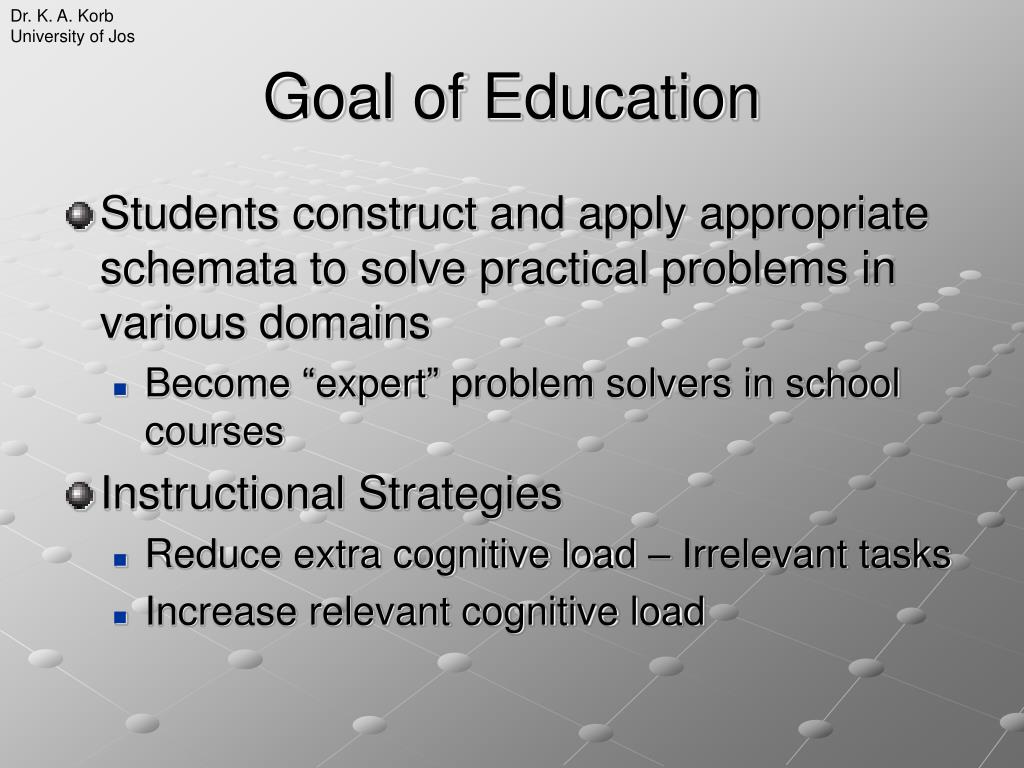 Dr. K. A. Korb
University of Jos

Goal of Education

Students construct and apply appropriate schemata to solve practical problems in various domains

Become “expert” problem solvers in school courses

Instructional Strategies

Reduce extra cognitive load – Irrelevant tasks

Increase relevant cognitive load